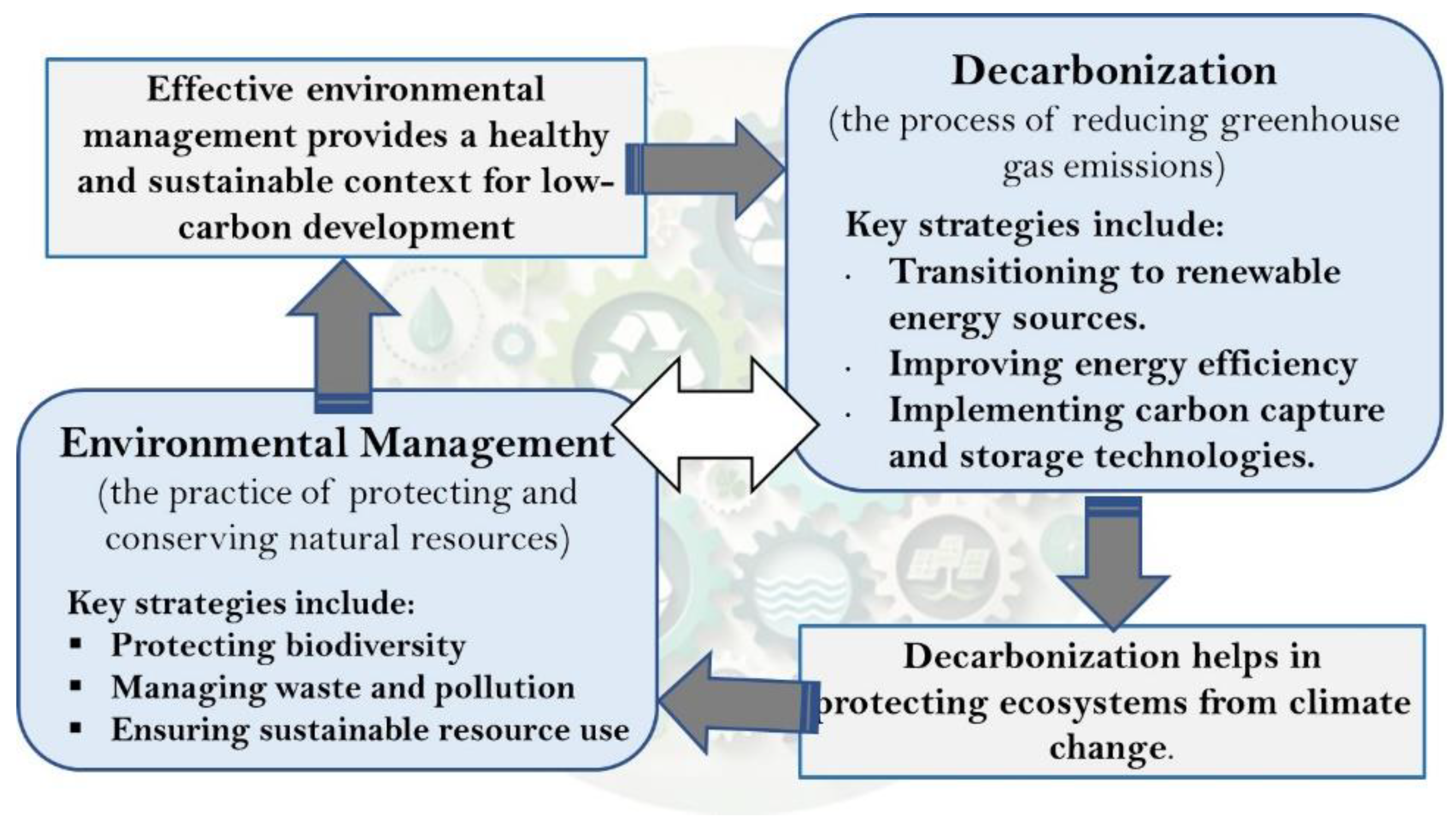 Effective environmental management provides a healthy and sustainable context for low-carbon development

Decarbonization
(the process of reducing greenhouse gas emissions)

Key strategies include:
· Transitioning to renewable energy sources.
· Improving energy efficiency
· Implementing carbon capture and storage technologies.

Environmental Management
(the practice of protecting and conserving natural resources)

Key strategies include:
▪ Protecting biodiversity
▪ Managing waste and pollution
▪ Ensuring sustainable resource use

Decarbonization helps in protecting ecosystems from climate change.